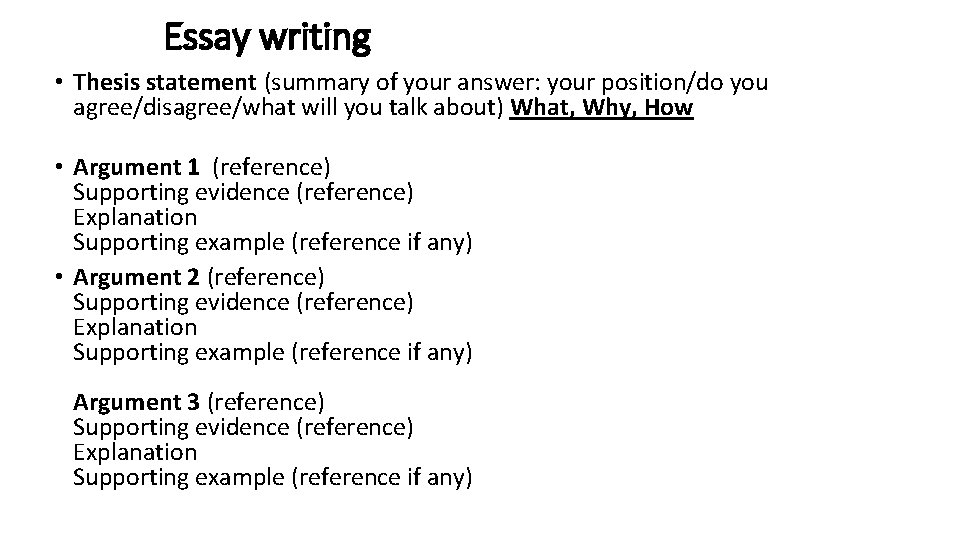 Essay writing

• Thesis statement (summary of your answer: your position/do you agree/disagree/what will you talk about) What, Why, How

• Argument 1 (reference)
Supporting evidence (reference)
Explanation
Supporting example (reference if any)

• Argument 2 (reference)
Supporting evidence (reference)
Explanation
Supporting example (reference if any)

Argument 3 (reference)
Supporting evidence (reference)
Explanation
Supporting example (reference if any)